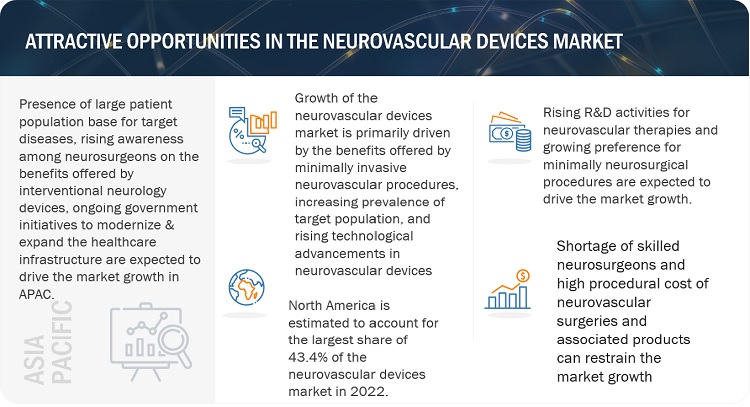 ATTRACTIVE OPPORTUNITIES IN THE NEUROVASCULAR DEVICES MARKET

Presence of large patient population base for target diseases, rising awareness among neurosurgeons on the benefits offered by interventional neurology devices, ongoing government initiatives to modernize & expand the healthcare infrastructure are expected to drive the market growth in APAC.

ASIA PACIFIC

Growth of the neurovascular devices market is primarily driven by the benefits offered by minimally invasive neurovascular procedures, increasing prevalence of target population, and rising technological advancements in neurovascular devices

North America is estimated to account for the largest share of 43.4% of the neurovascular devices market in 2022.

Rising R&D activities for neurovascular therapies and growing preference for minimally neurosurgical procedures are expected to drive the market growth.

Shortage of skilled neurosurgeons and high procedural cost of neurovascular surgeries and associated products can restrain the market growth